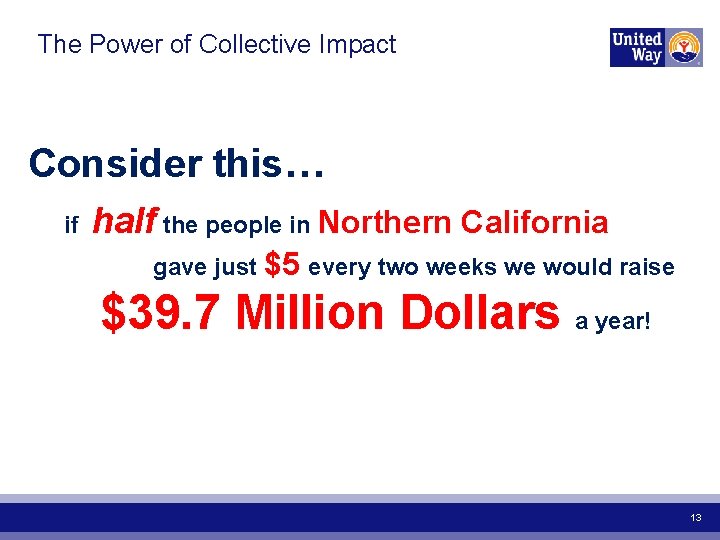 The Power of Collective Impact

United Way

Consider this…

if half the people in Northern California gave just \$5 every two weeks we would raise \$39.7 Million Dollars a year!

13